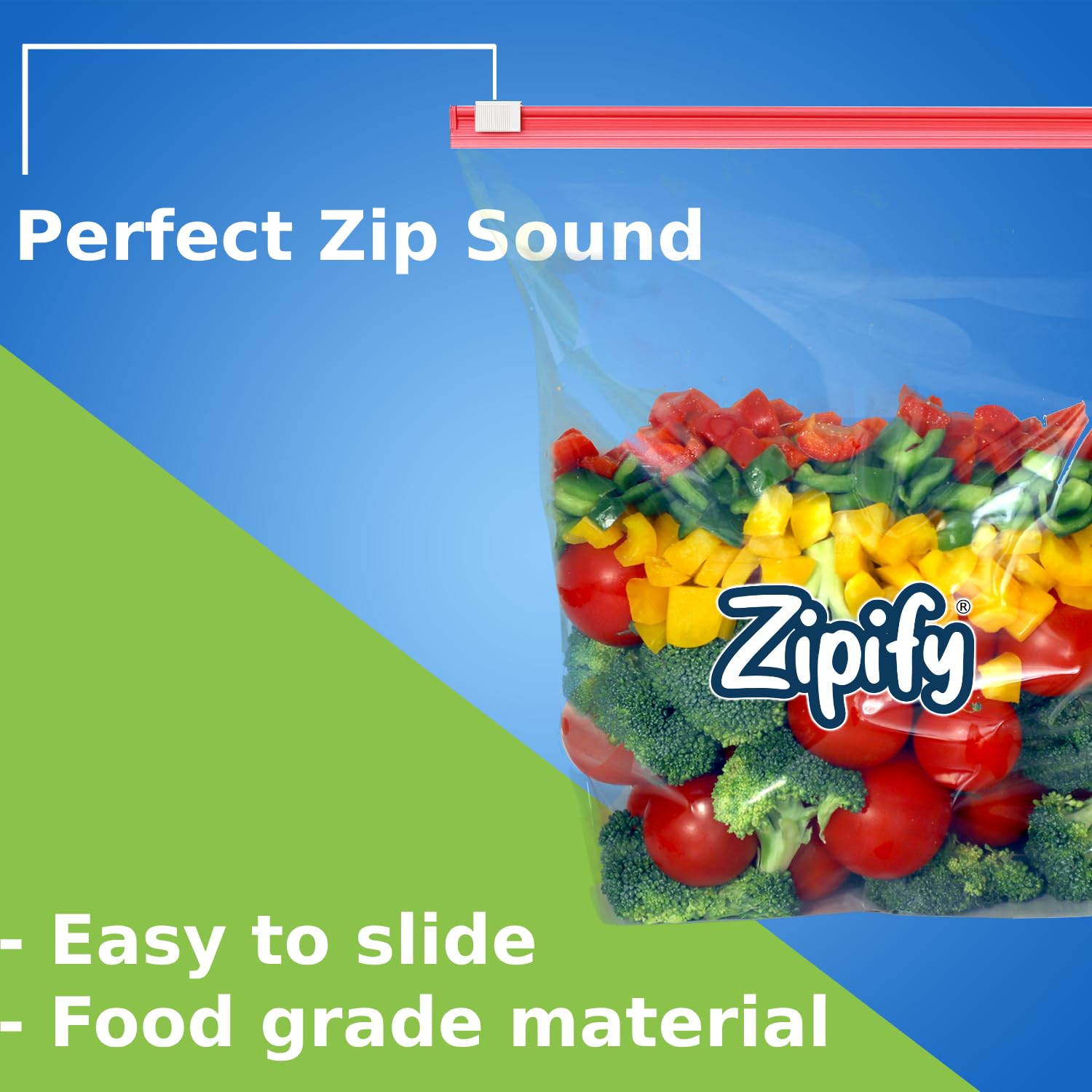 Perfect Zip Sound

Zipify®

- Easy to slide
- Food grade material